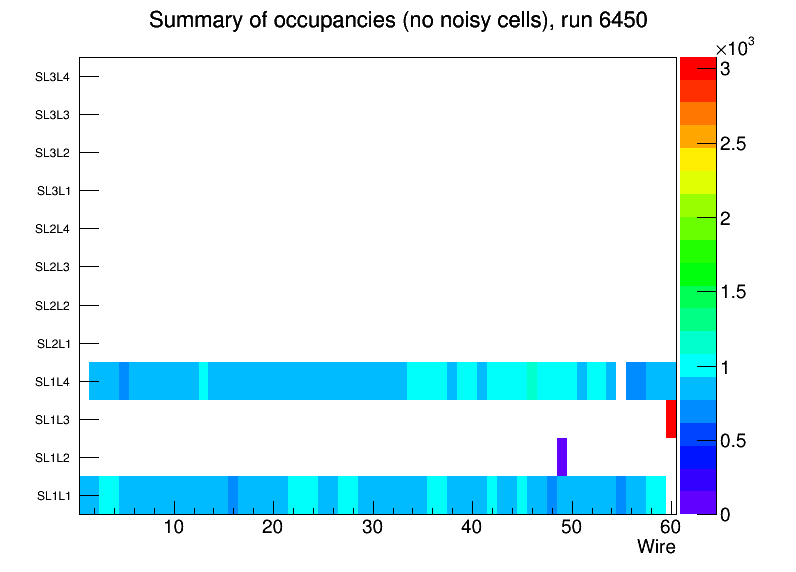 Summary of occupancies (no noisy cells), run 6450

SL3L4
SL3L3
SL3L2
SL3L1
SL2L4
SL2L3
SL2L2
SL2L1
SL1L4
SL1L3
SL1L2
SL1L1

10
20
30
40
50
60
Wire

$\times 10^3$
3
2.5
2
1.5
1
0.5
0